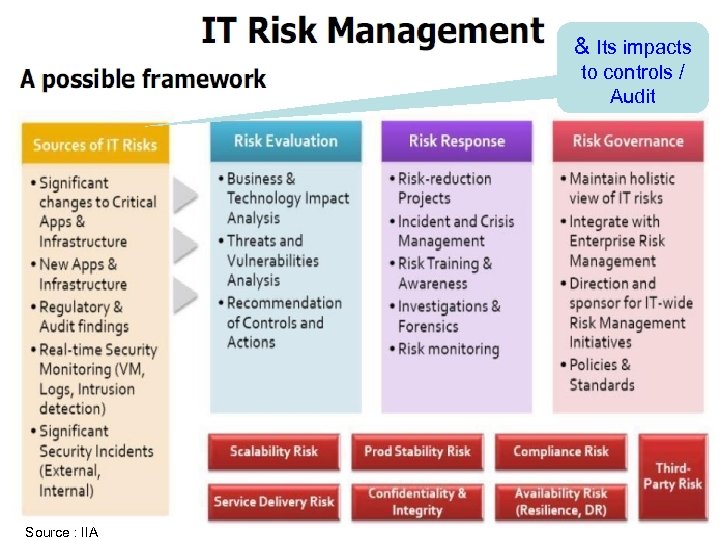 IT Risk Management

& Its impacts to controls / Audit

A possible framework

Sources of IT Risks
• Significant changes to Critical Apps & Infrastructure
• New Apps & Infrastructure
• Regulatory & Audit findings
• Real-time Security Monitoring (VM, Logs, Intrusion detection)
• Significant Security Incidents (External, Internal)

Risk Evaluation
• Business & Technology Impact Analysis
• Threats and Vulnerabilities Analysis
• Recommendation of Controls and Actions

Risk Response
• Risk-reduction Projects
• Incident and Crisis Management
• Risk Training & Awareness
• Investigations & Forensics
• Risk monitoring

Risk Governance
• Maintain holistic view of IT risks
• Integrate with Enterprise Risk Management
• Direction and sponsor for IT-wide Risk Management Initiatives
• Policies & Standards

Scalability Risk
Prod Stability Risk
Compliance Risk
Third-Party Risk
Service Delivery Risk
Confidentiality & Integrity
Availability Risk (Resilience, DR)

Source : IIA